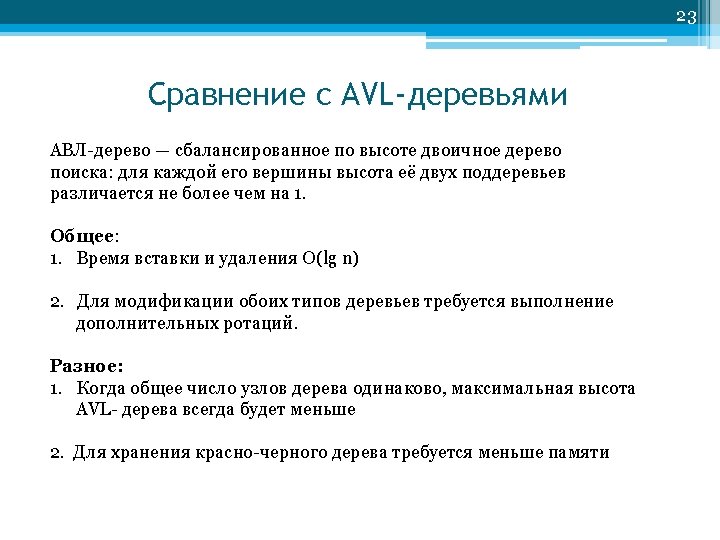 23

Сравнение с AVL-деревьями

АВЛ-дерево — сбалансированное по высоте двоичное дерево поиска: для каждой его вершины высота её двух поддеревьев различается не более чем на 1.

Общее:
1. Время вставки и удаления O(lg n)

2. Для модификации обоих типов деревьев требуется выполнение дополнительных ротаций.

Разное:
1. Когда общее число узлов дерева одинаково, максимальная высота AVL- дерева всегда будет меньше

2. Для хранения красно-черного дерева требуется меньше памяти